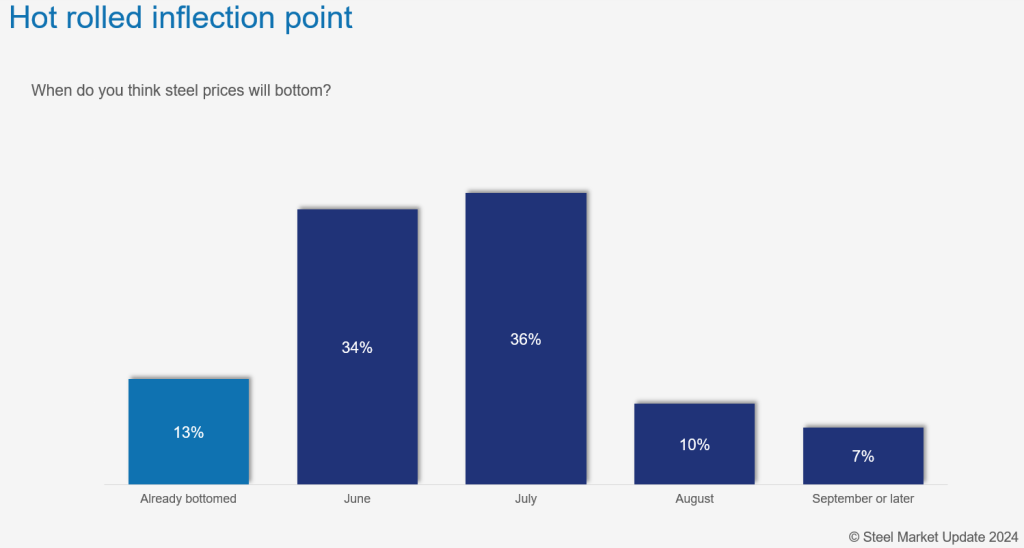 Hot rolled inflection point

When do you think steel prices will bottom?

13%
34%
36%
10%
7%

Already bottomed
June
July
August
September or later

© Steel Market Update 2024